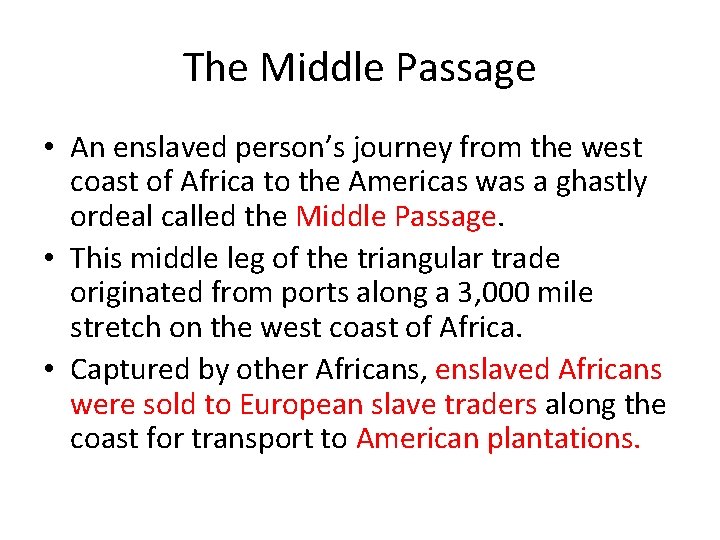 The Middle Passage

• An enslaved person's journey from the west coast of Africa to the Americas was a ghastly ordeal called the Middle Passage.

• This middle leg of the triangular trade originated from ports along a 3,000 mile stretch on the west coast of Africa.

• Captured by other Africans, enslaved Africans were sold to European slave traders along the coast for transport to American plantations.